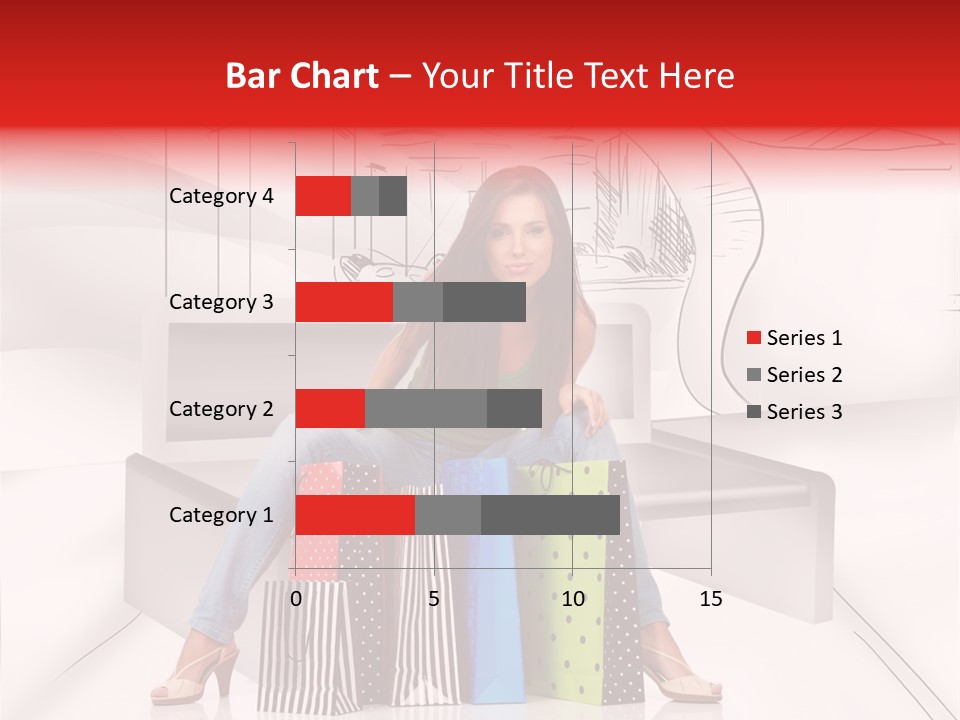 Bar Chart – Your Title Text Here

Category 4
Category 3
Category 2
Category 1

0
5
10
15

Series 1
Series 2
Series 3